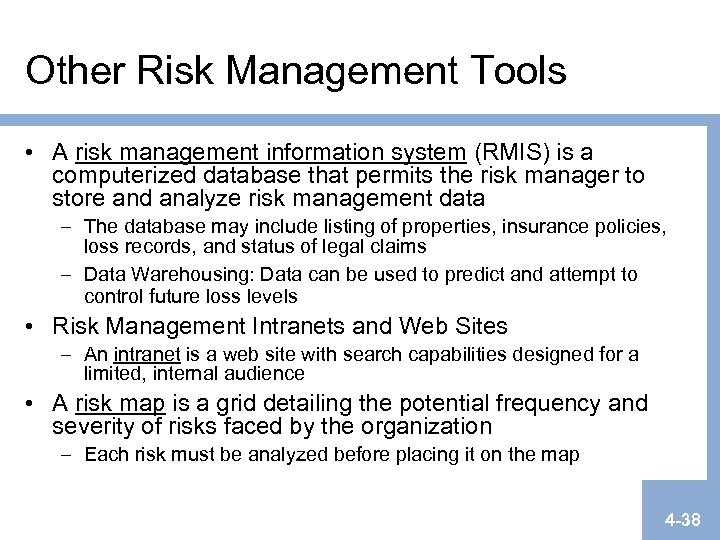 Other Risk Management Tools

• A risk management information system (RMIS) is a computerized database that permits the risk manager to store and analyze risk management data

– The database may include listing of properties, insurance policies, loss records, and status of legal claims

– Data Warehousing: Data can be used to predict and attempt to control future loss levels

• Risk Management Intranets and Web Sites

– An intranet is a web site with search capabilities designed for a limited, internal audience

• A risk map is a grid detailing the potential frequency and severity of risks faced by the organization

– Each risk must be analyzed before placing it on the map

4-38